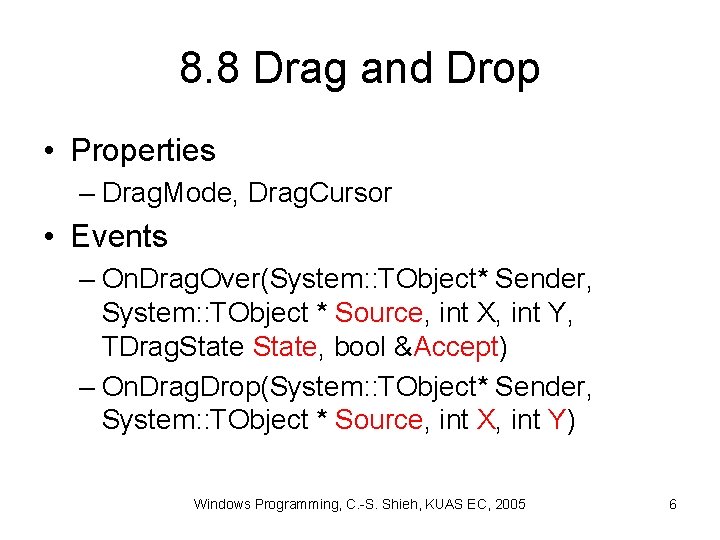 8.8 Drag and Drop

• Properties
– DragMode, DragCursor

• Events
– OnDragOver(System::TObject* Sender, System::TObject * Source, int X, int Y, TDragState State, bool &Accept)
– OnDragDrop(System::TObject* Sender, System::TObject * Source, int X, int Y)

Windows Programming, C.-S. Shieh, KUAS EC, 2005

6